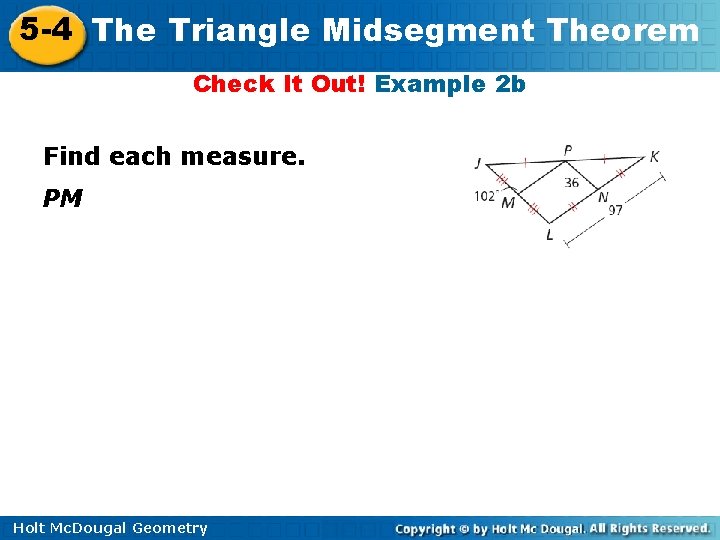 5-4 The Triangle Midsegment Theorem

Check It Out! Example 2b

Find each measure.

PM

J P K
102° M 36 N 97
L

Holt McDougal Geometry

Copyright © by Holt Mc Dougal. All Rights Reserved.